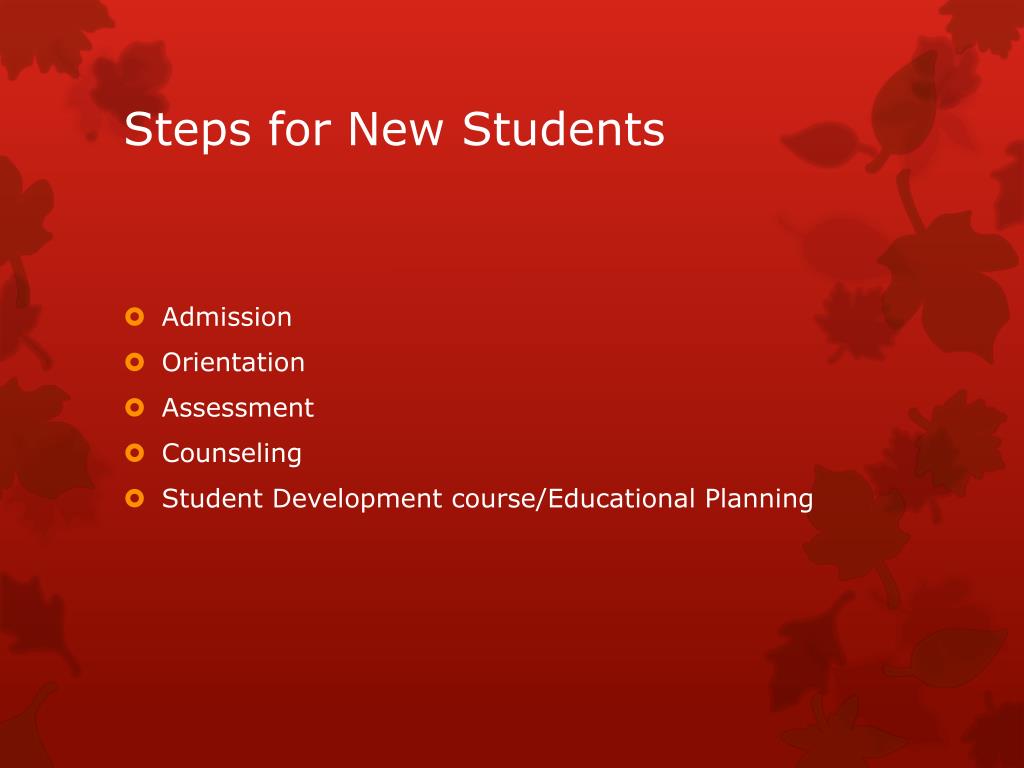 Steps for New Students

- Admission
- Orientation
- Assessment
- Counseling
- Student Development course/Educational Planning